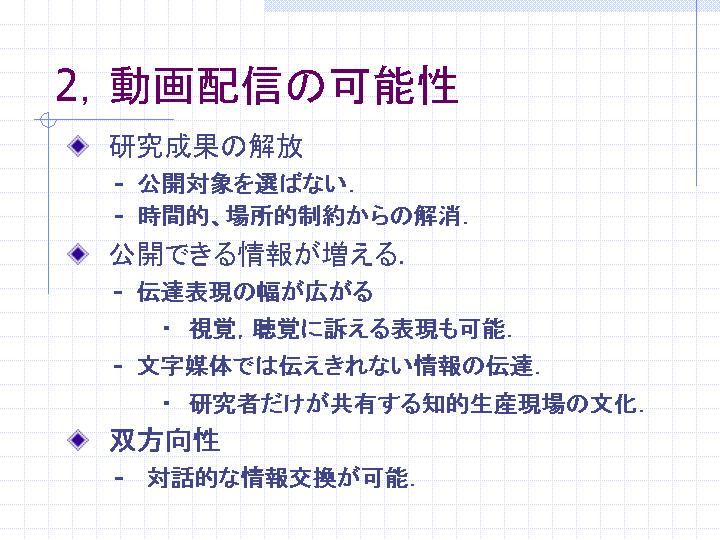 2, 動画配信の可能性

◆ 研究成果の解放
- 公開対象を選ばない.
- 時間的、場所的制約からの解消.

◆ 公開できる情報が増える.
- 伝達表現の幅が広がる
・ 視覚, 聴覚に訴える表現も可能.
- 文字媒体では伝えきれない情報の伝達.
・ 研究者だけが共有する知的生産現場の文化.

◆ 双方向性
- 対話的な情報交換が可能.